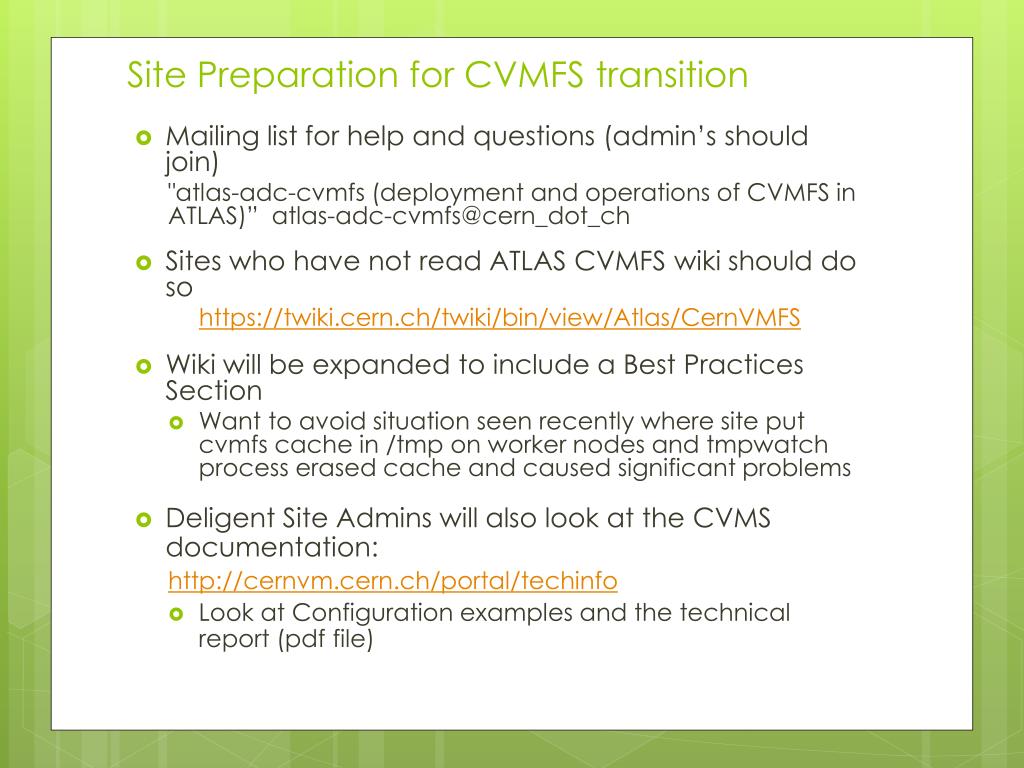 Site Preparation for CVMFS transition

Mailing list for help and questions (admin's should join)

"atlas-adc-cvmfs (deployment and operations of CVMFS in ATLAS)" atlas-adc-cvmfs@cern_dot_ch

Sites who have not read ATLAS CVMFS wiki should do so

https://twiki.cern.ch/twiki/bin/view/Atlas/CernVMFS

Wiki will be expanded to include a Best Practices Section

Want to avoid situation seen recently where site put cvmfs cache in /tmp on worker nodes and tmpwatch process erased cache and caused significant problems

Deligent Site Admins will also look at the CVMS documentation:

http://cernvm.cern.ch/portal/techinfo

Look at Configuration examples and the technical report (pdf file)